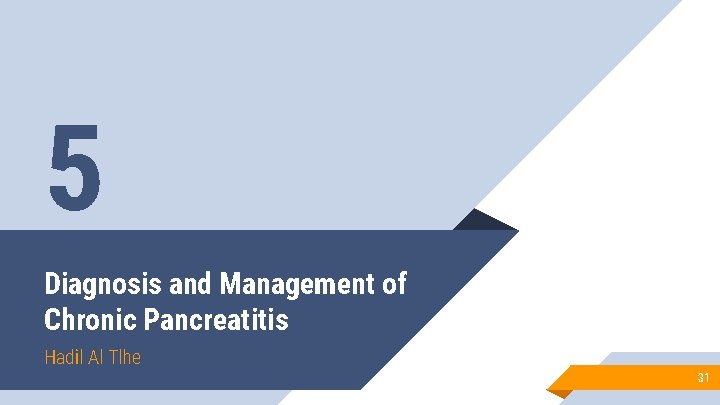 5

Diagnosis and Management of Chronic Pancreatitis

Hadil Al Tlhe

31